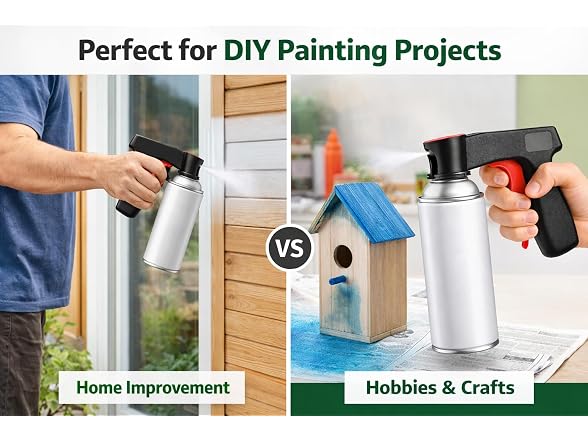 Perfect for DIY Painting Projects

VS

Home Improvement

Hobbies & Crafts